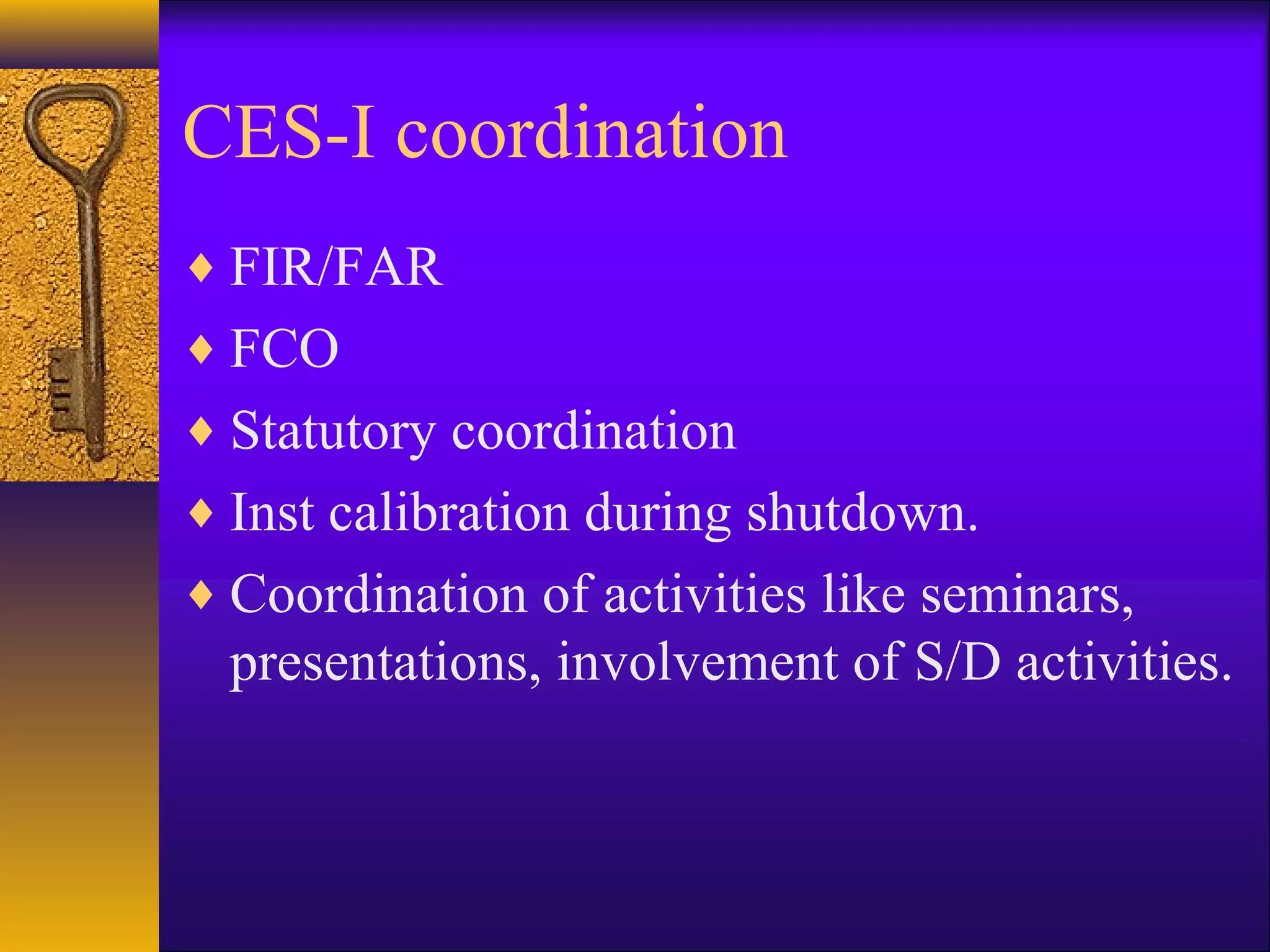 CES-I coordination

♦ FIR/FAR
♦ FCO
♦ Statutory coordination
♦ Inst calibration during shutdown.
♦ Coordination of activities like seminars, presentations, involvement of S/D activities.